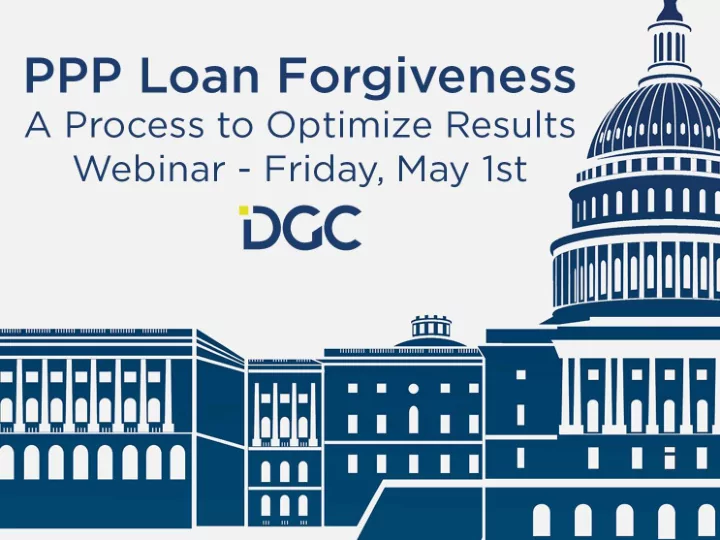 PPP Loan Forgiveness
A Process to Optimize Results
Webinar - Friday, May 1st

DGC